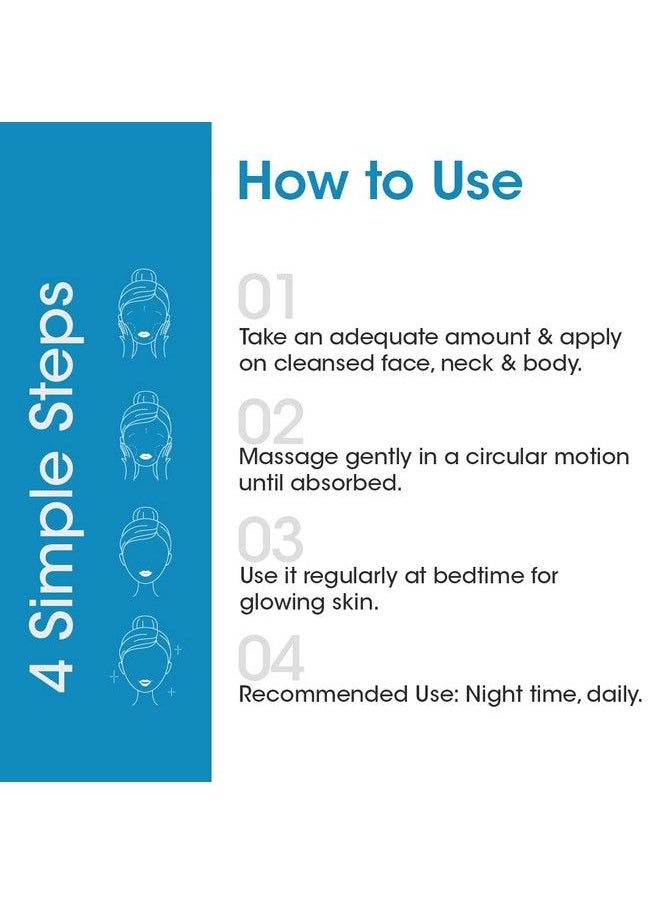 4 Simple Steps

How to Use

01
Take an adequate amount & apply on cleansed face, neck & body.

02
Massage gently in a circular motion until absorbed.

03
Use it regularly at bedtime for glowing skin.

04
Recommended Use: Night time, daily.